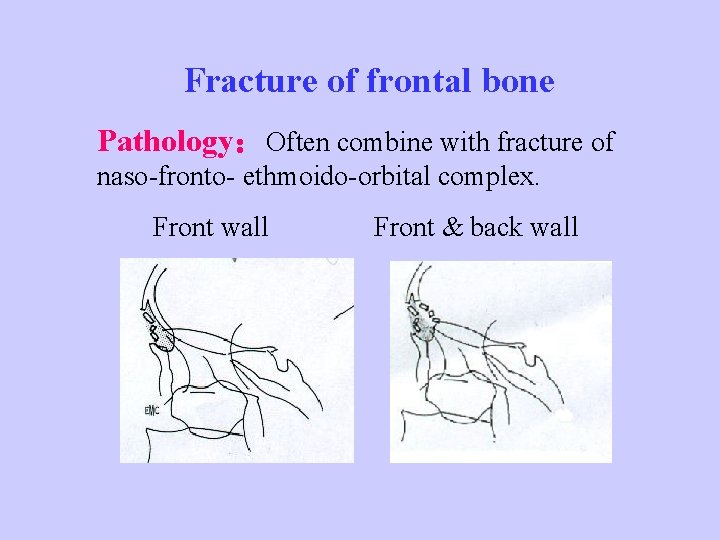 Fracture of frontal bone

Pathology： Often combine with fracture of naso-fronto- ethmoido-orbital complex.

Front wall

Front & back wall

EMC